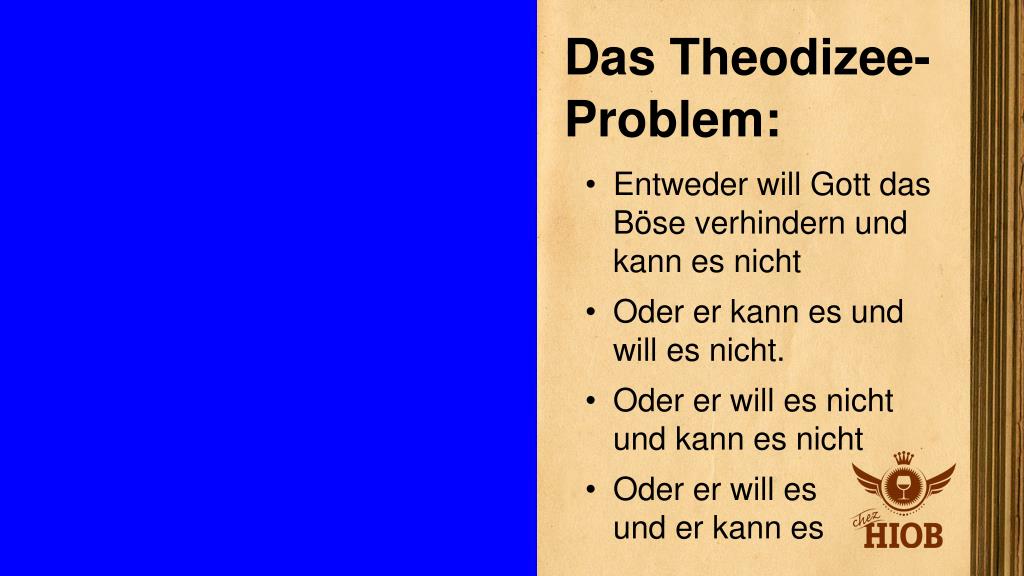 Das Theodizee-Problem:

• Entweder will Gott das Böse verhindern und kann es nicht
• Oder er kann es und will es nicht.
• Oder er will es nicht und kann es nicht
• Oder er will es und er kann es

chez
HIOB